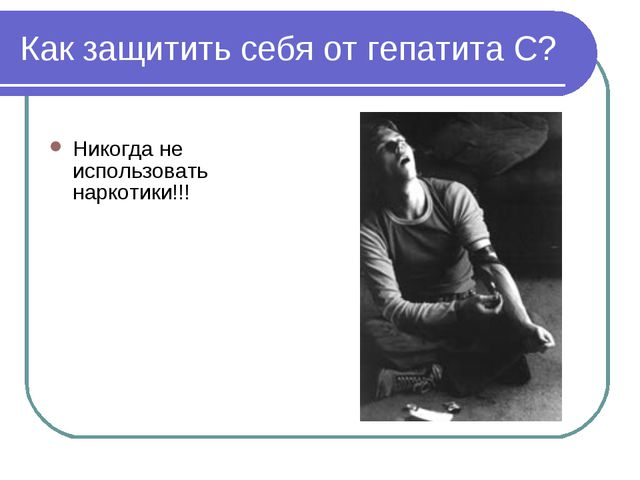 Как защитить себя от гепатита С?

Никогда не использовать наркотики!!!